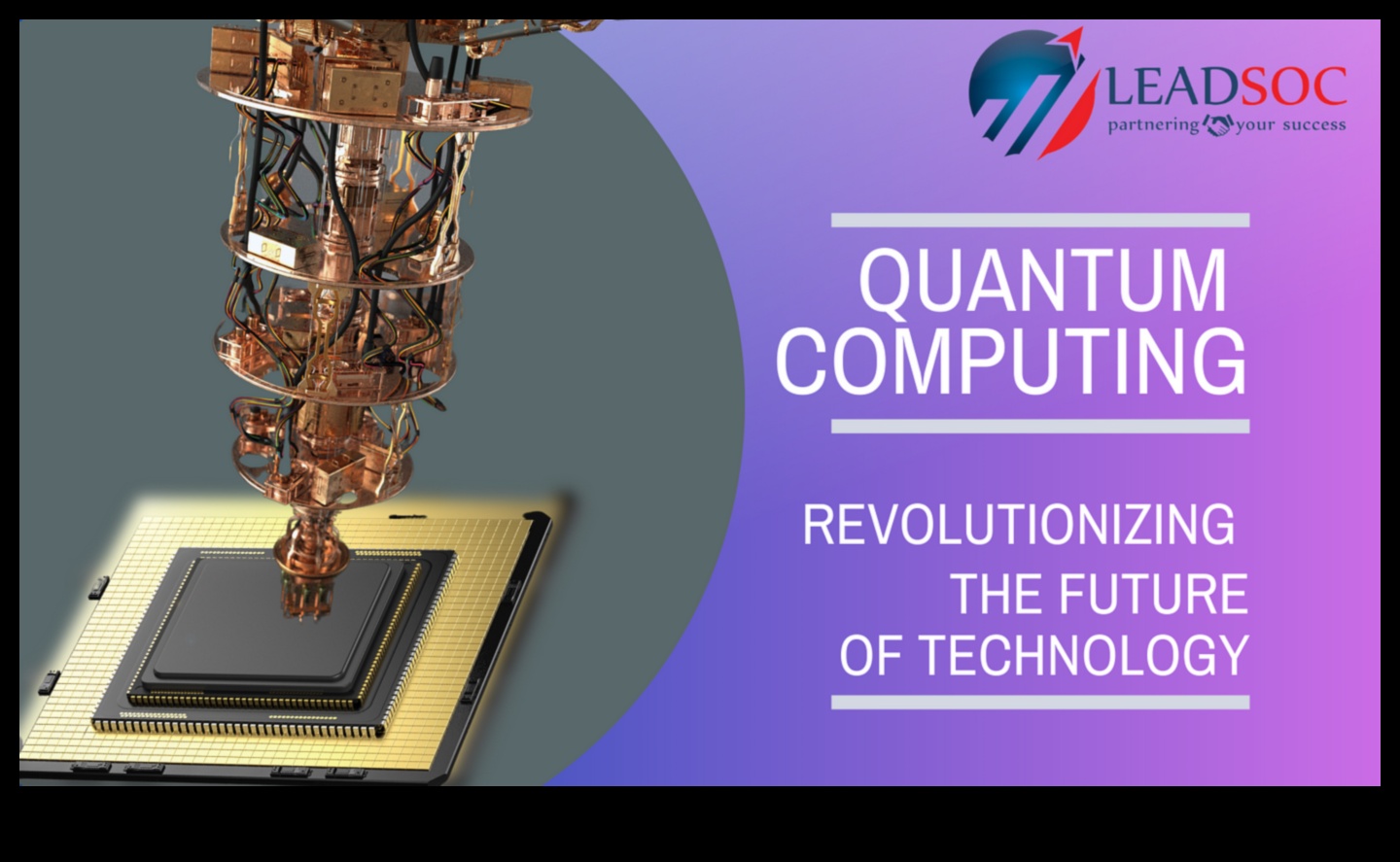 LEADSOC
partnering your success

QUANTUM COMPUTING

REVOLUTIONIZING THE FUTURE OF TECHNOLOGY